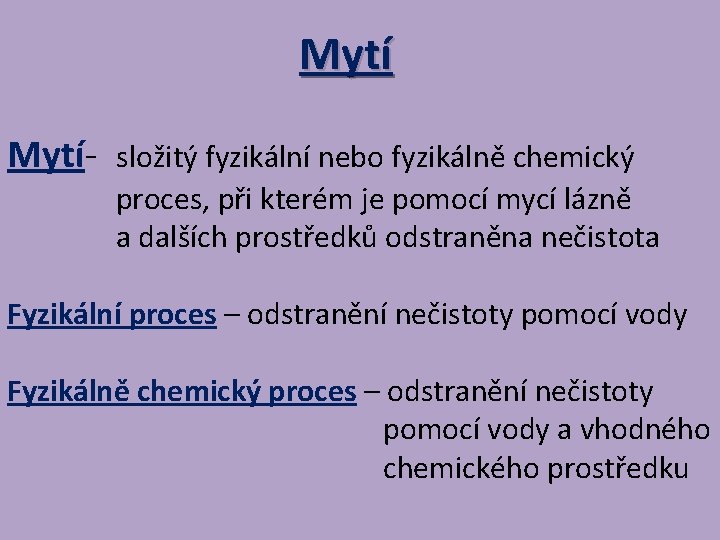 Mytí

Mytí- složitý fyzikální nebo fyzikálně chemický proces, při kterém je pomocí mycí lázně a dalších prostředků odstraněna nečistota

Fyzikální proces – odstranění nečistoty pomocí vody

Fyzikálně chemický proces – odstranění nečistoty pomocí vody a vhodného chemického prostředku